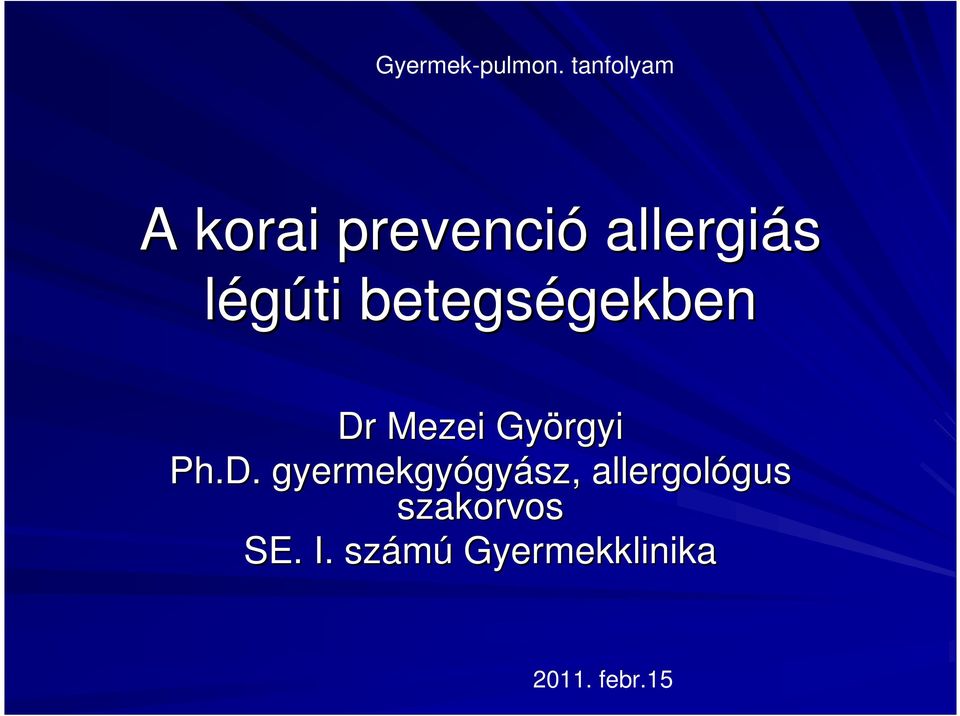 Gyermek-pulmon. tanfolyam

A korai prevenció allergiás légúti betegségekben

Dr Mezei Györgyi
Ph.D. gyermekgyógyász, allergológus szakorvos
SE. I. számú Gyermekklinika

2011. febr.15